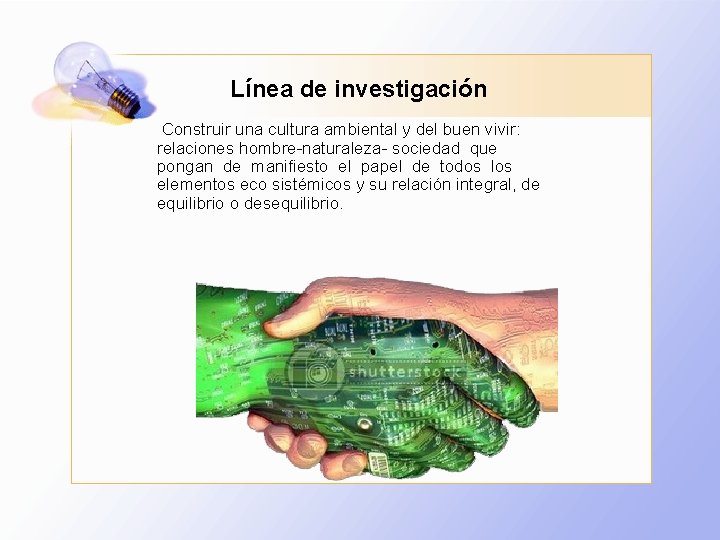 Línea de investigación

Construir una cultura ambiental y del buen vivir: relaciones hombre-naturaleza- sociedad que pongan de manifiesto el papel de todos los elementos eco sistémicos y su relación integral, de equilibrio o desequilibrio.

shutterstock